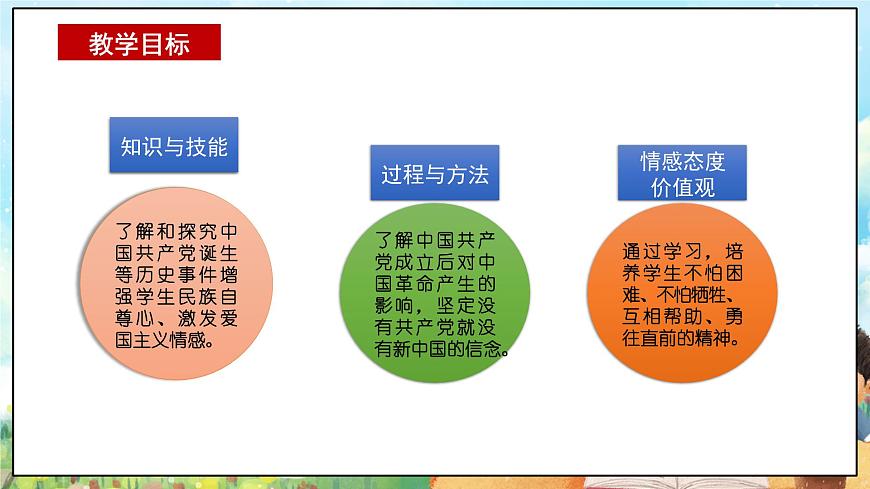 教学目标

知识与技能

了解和探究中国共产党诞生等历史事件增强学生民族自尊心、激发爱国主义情感。

过程与方法

了解中国共产党成立后对中国革命产生的影响，坚定没有共产党就没有新中国的信念。

情感态度价值观

通过学习，培养学生不怕困难、不怕牺牲、互相帮助、勇往直前的精神。